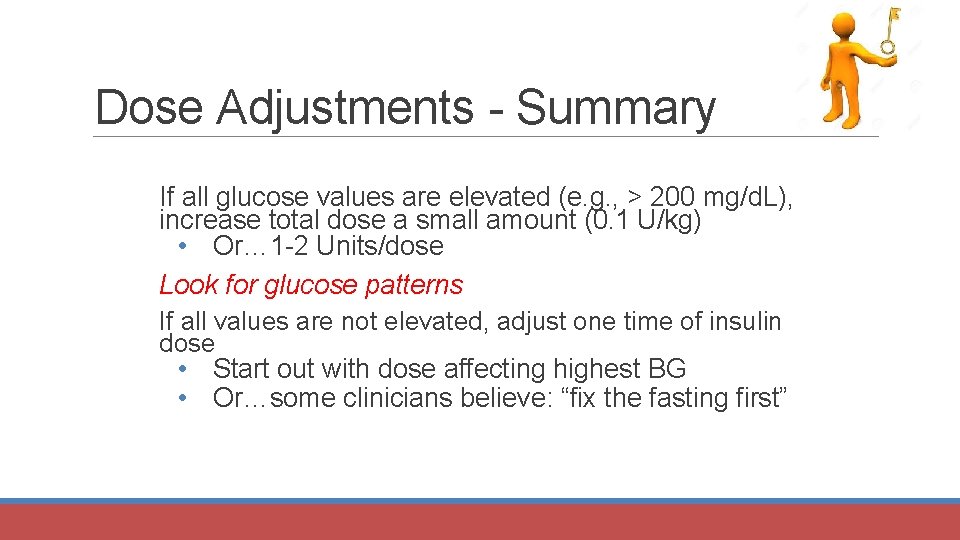 Dose Adjustments - Summary

If all glucose values are elevated (e.g., > 200 mg/dL), increase total dose a small amount (0.1 U/kg)
• Or…1-2 Units/dose

Look for glucose patterns

If all values are not elevated, adjust one time of insulin dose
• Start out with dose affecting highest BG
• Or…some clinicians believe: “fix the fasting first”